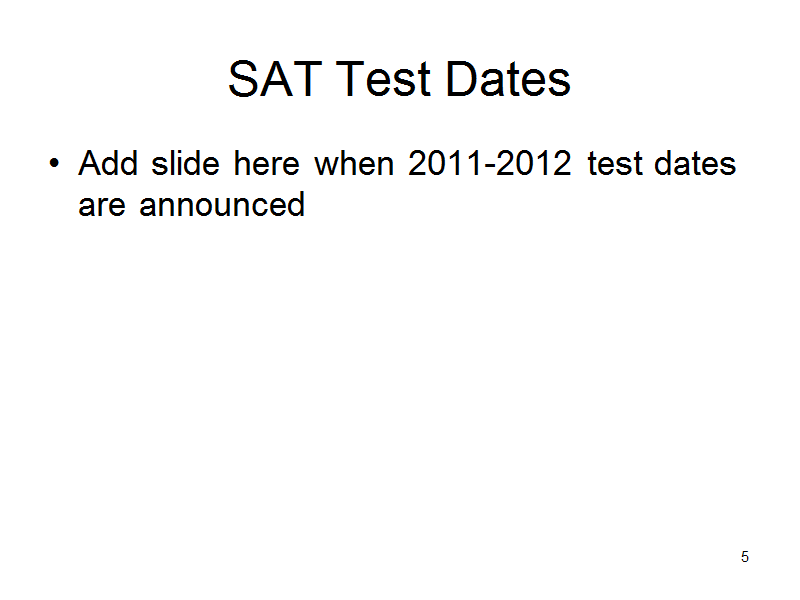 SAT Test Dates

• Add slide here when 2011-2012 test dates are announced

5